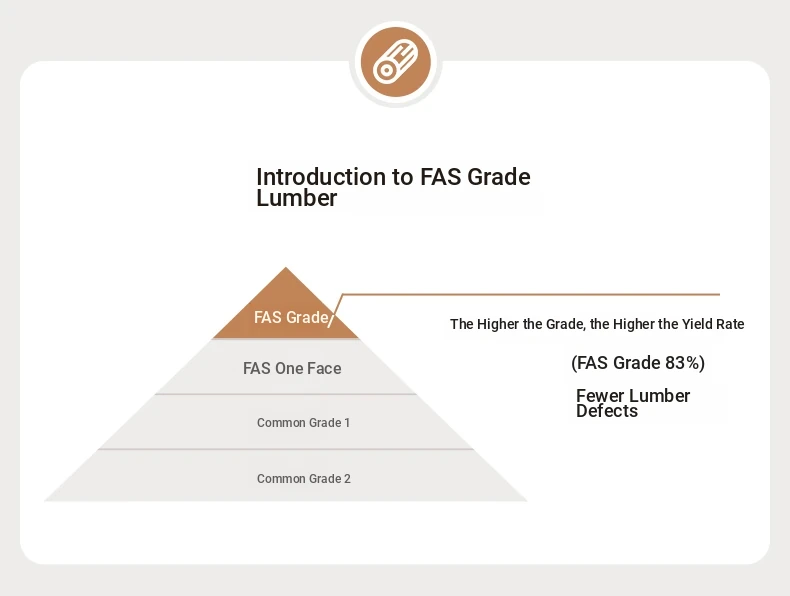 Introduction to FAS Grade Lumber

FAS Grade

FAS One Face

Common Grade 1

Common Grade 2

The Higher the Grade, the Higher the Yield Rate

(FAS Grade 83%)

Fewer Lumber Defects